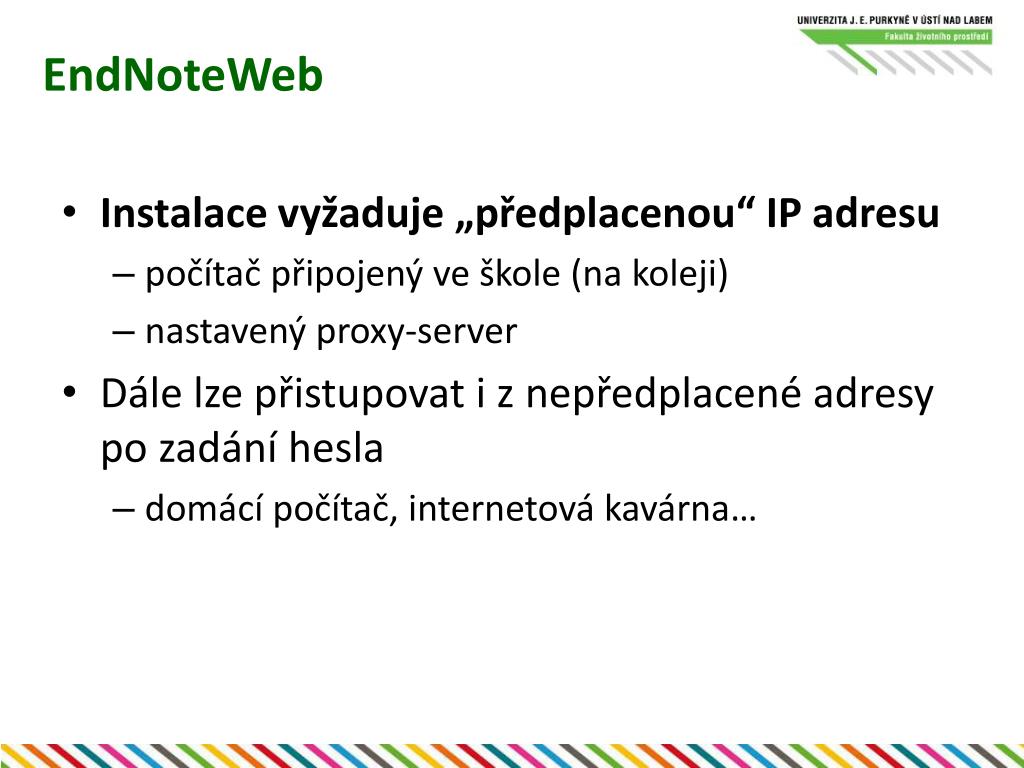 UNIVERZITA J. E. PURKYNĚ V ÚSTÍ NAD LABEM
Fakulta životního prostředí

EndNoteWeb

• Instalace vyžaduje „předplacenou“ IP adresu
– počítač připojený ve škole (na koleji)
– nastavený proxy-server
• Dále lze přistupovat i z nepředplacené adresy po zadání hesla
– domácí počítač, internetová kavárna…